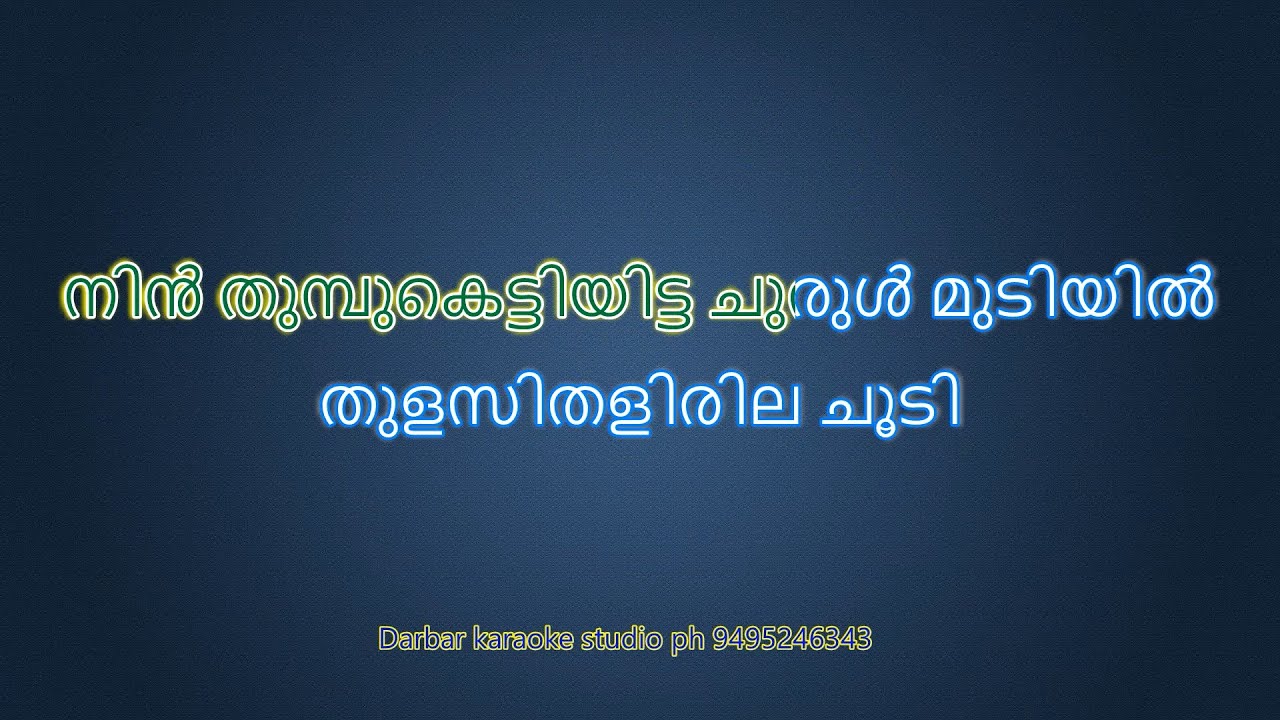 നിൻ തുമ്പുകെട്ടിയിട്ട ചുരുൾ മുടിയിൽ

തുളസിതളിരില ചൂടി

Darbar karaoke studio ph 9495246343